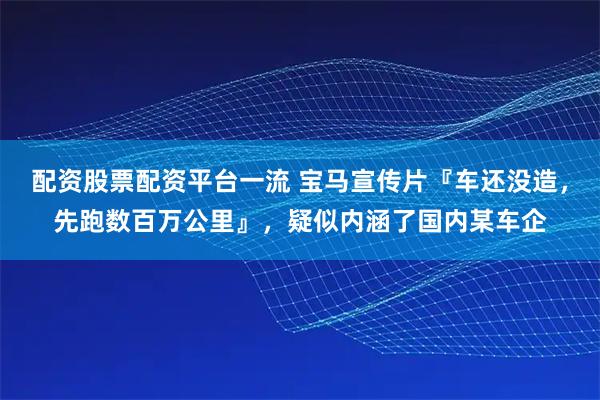 配资股票配资平台一流 宝马宣传片『车还没造，先跑数百万公里』，疑似内涵了国内某车企